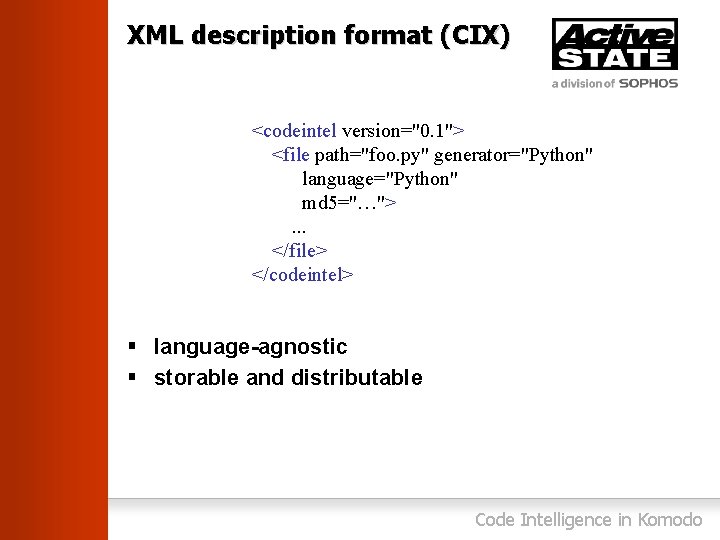 XML description format (CIX)

Active STATE
a division of SOPHOS

<codeintel version="0.1">
<file path="foo.py" generator="Python"
language="Python"
md5="…">
...
</file>
</codeintel>

▪ language-agnostic
▪ storable and distributable

Code Intelligence in Komodo